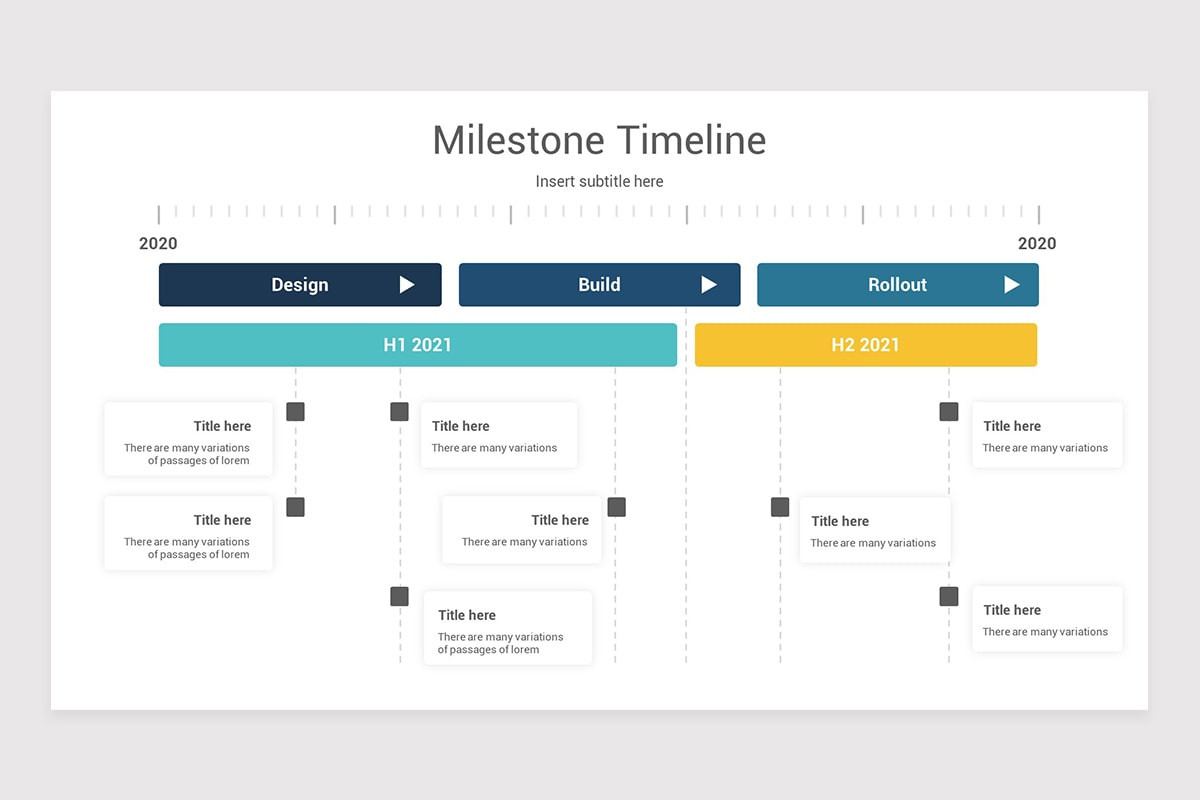 Milestone Timeline

Insert subtitle here

2020

2020

Design

Build

Rollout

H1 2021

H2 2021

Title here
There are many variations of passages of lorem

Title here
There are many variations

Title here
There are many variations

Title here
There are many variations of passages of lorem

Title here
There are many variations

Title here
There are many variations

Title here
There are many variations of passages of lorem

Title here
There are many variations